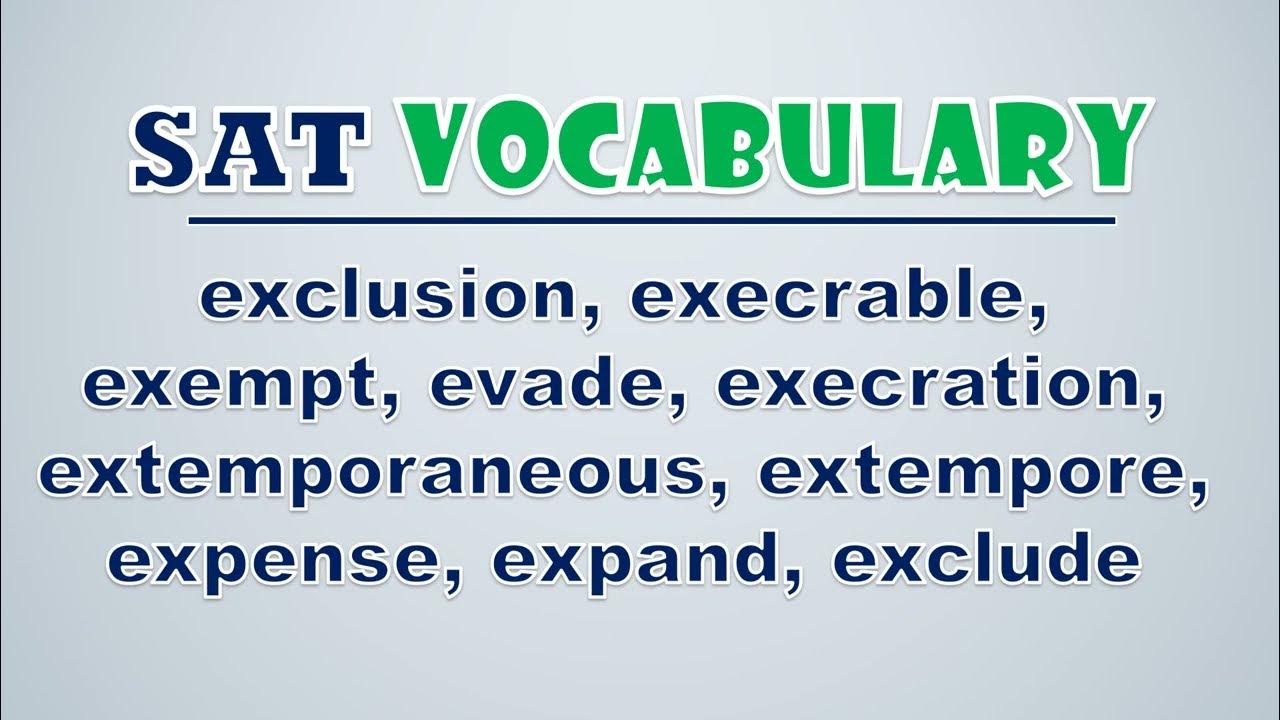 SAT VOCABULARY

exclusion, execrable, exempt, evade, execration, extemporaneous, extempore, expense, expand, exclude